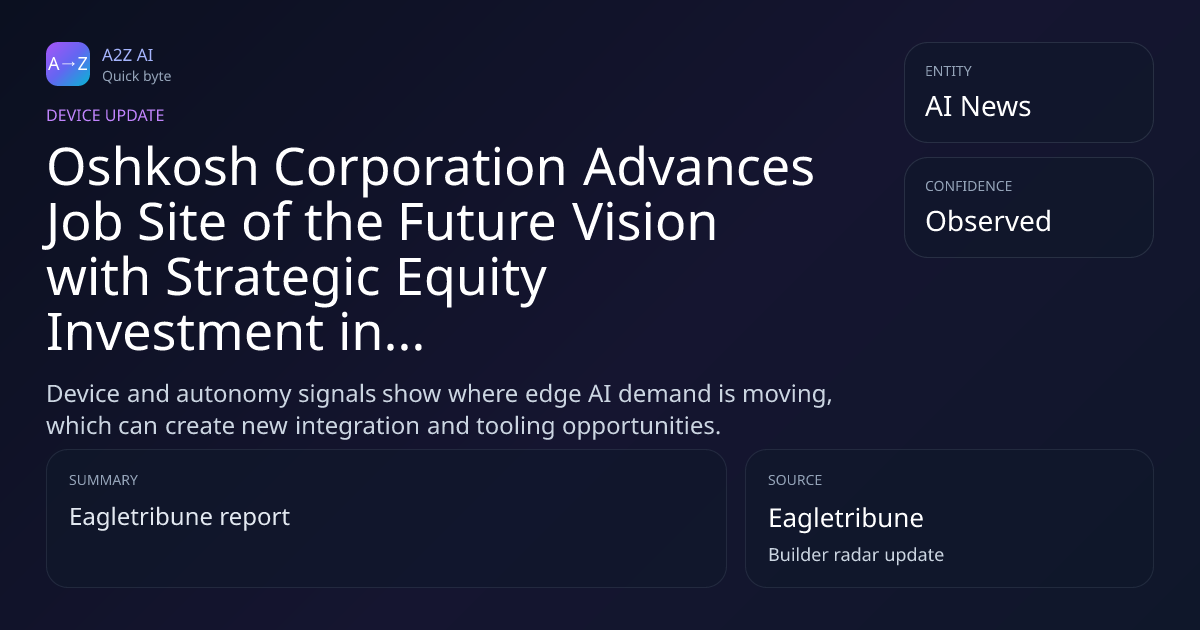 A→Z

A2Z AI
Quick byte

DEVICE UPDATE

Oshkosh Corporation Advances Job Site of the Future Vision with Strategic Equity Investment in...

Device and autonomy signals show where edge AI demand is moving, which can create new integration and tooling opportunities.

ENTITY
AI News

CONFIDENCE
Observed

SUMMARY
Eagletribune report

SOURCE
Eagletribune
Builder radar update